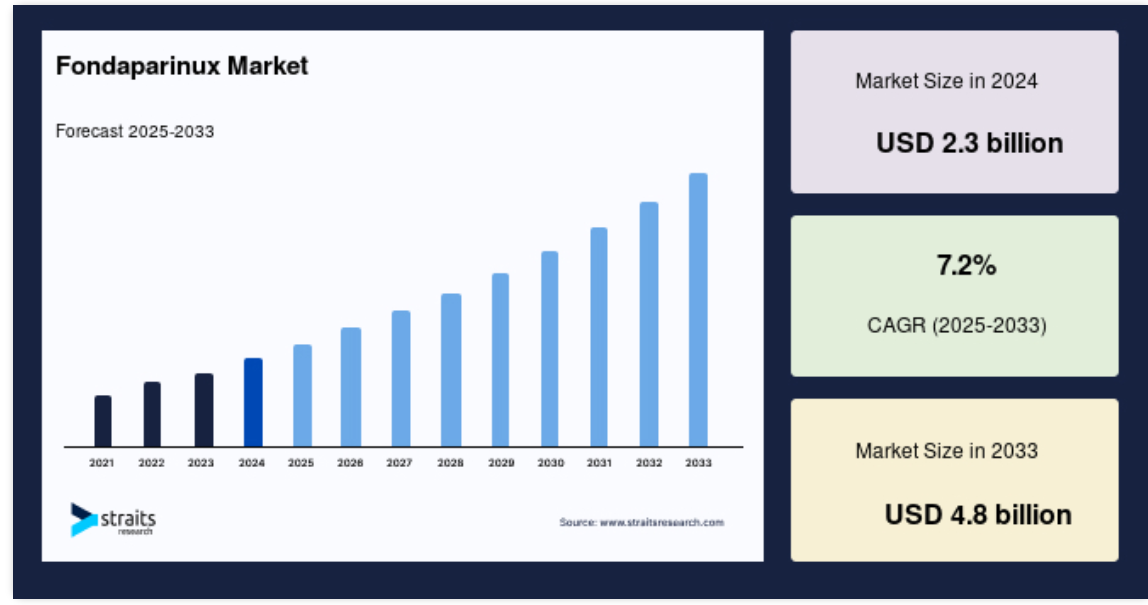 Fondaparinux Market

Forecast 2025-2033

2021 2022 2023 2024 2025 2026 2027 2028 2029 2030 2031 2032 2033

straits research

Source: www.straitsresearch.com

Market Size in 2024

USD 2.3 billion

7.2%

CAGR (2025-2033)

Market Size in 2033

USD 4.8 billion